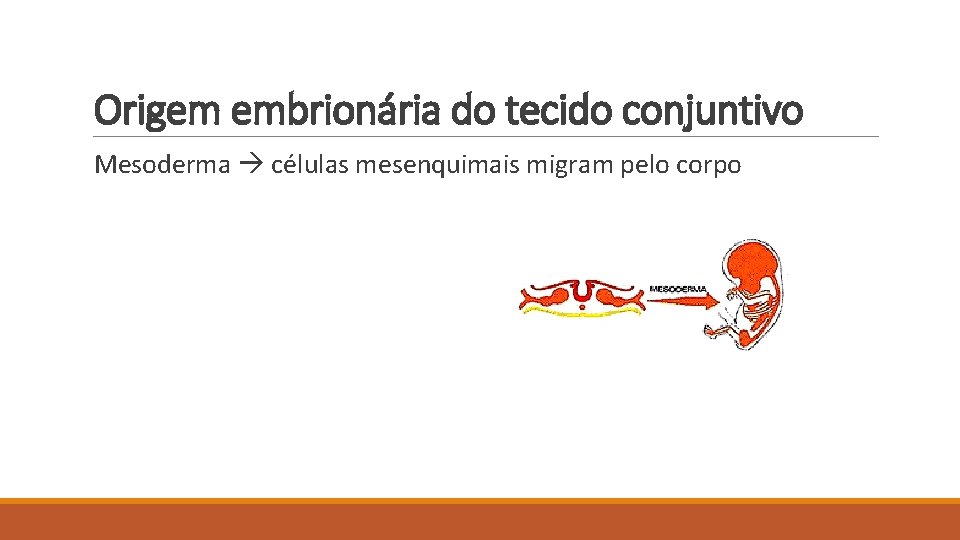 Origem embrionária do tecido conjuntivo

Mesoderma → células mesenquimais migram pelo corpo

MESODERMA